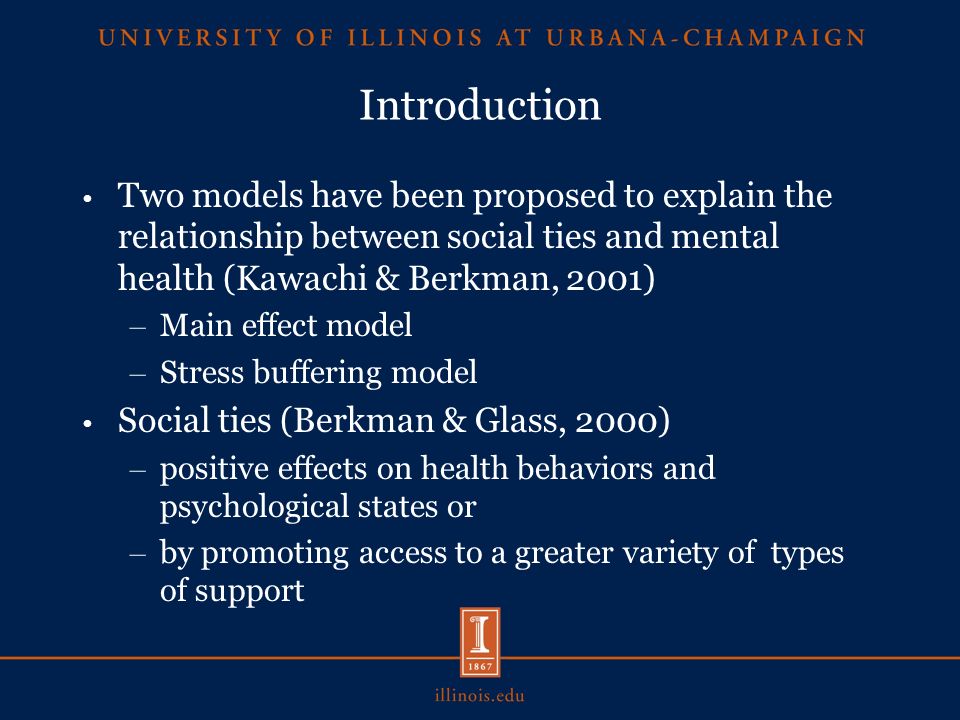 UNIVERSITY OF ILLINOIS AT URBANA-CHAMPAIGN

Introduction

• Two models have been proposed to explain the relationship between social ties and mental health (Kawachi & Berkman, 2001)
– Main effect model
– Stress buffering model
• Social ties (Berkman & Glass, 2000)
– positive effects on health behaviors and psychological states or
– by promoting access to a greater variety of types of support

I
1867

illinois.edu